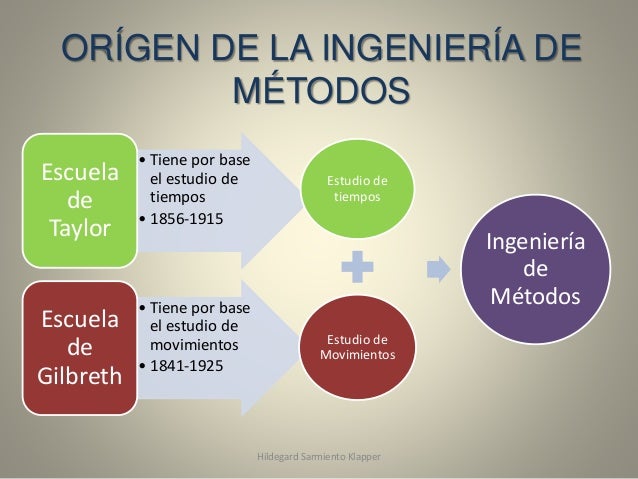 ORÍGEN DE LA INGENIERÍA DE MÉTODOS

Escuela de Taylor

• Tiene por base el estudio de tiempos
• 1856-1915

Estudio de tiempos

Escuela de Gilbreth

• Tiene por base el estudio de movimientos
• 1841-1925

Estudio de Movimientos

Ingeniería de Métodos

Hildegard Sarmiento Klapper